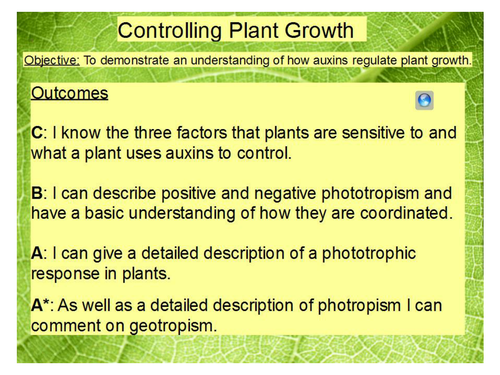 Controlling Plant Growth

Objective: To demonstrate an understanding of how auxins regulate plant growth.

Outcomes

C: I know the three factors that plants are sensitive to and what a plant uses auxins to control.

B: I can describe positive and negative phototropism and have a basic understanding of how they are coordinated.

A: I can give a detailed description of a phototrophic response in plants.

A*: As well as a detailed description of photropism I can comment on geotropism.